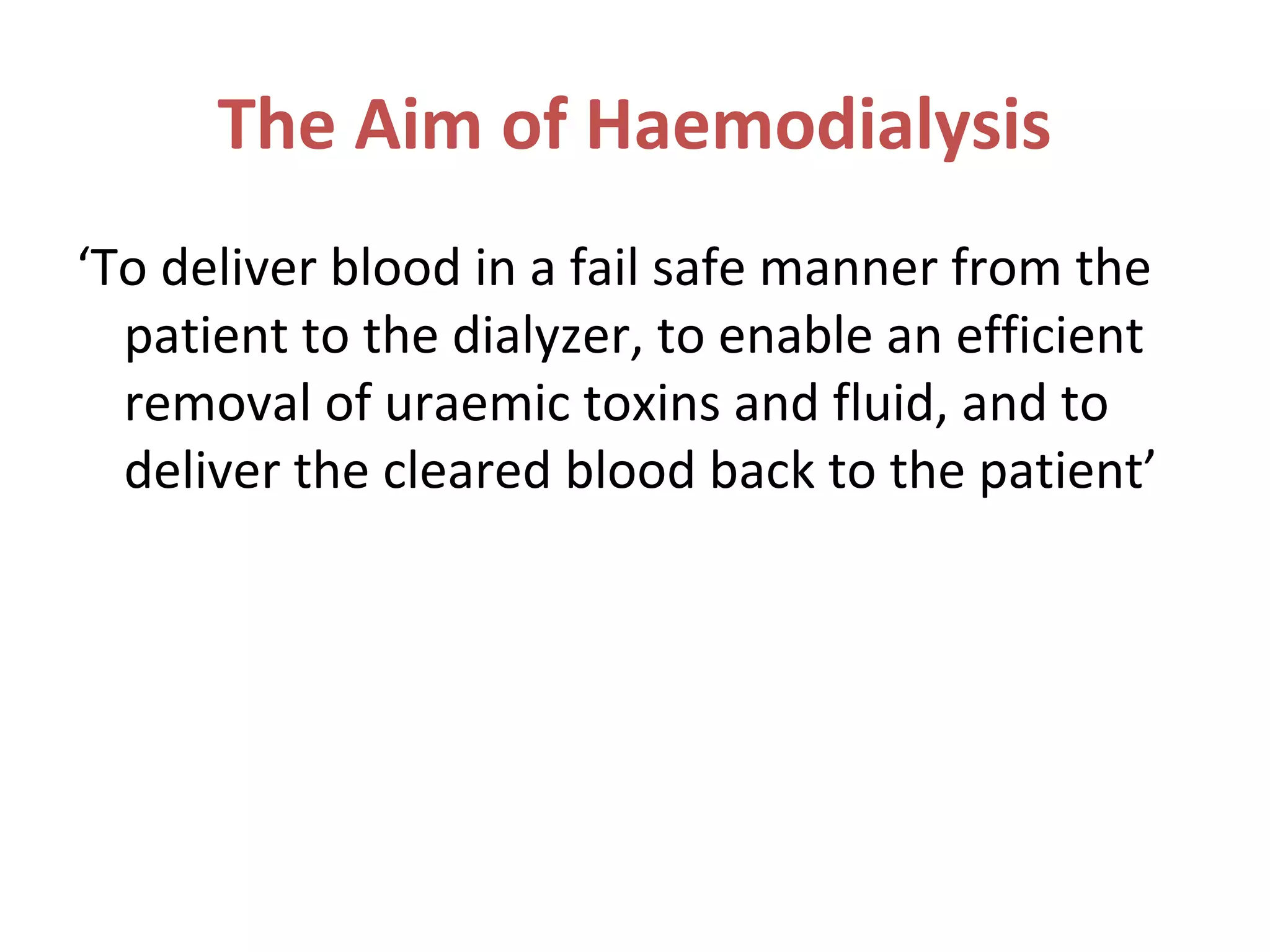 The Aim of Haemodialysis

‘To deliver blood in a fail safe manner from the patient to the dialyzer, to enable an efficient removal of uraemic toxins and fluid, and to deliver the cleared blood back to the patient’